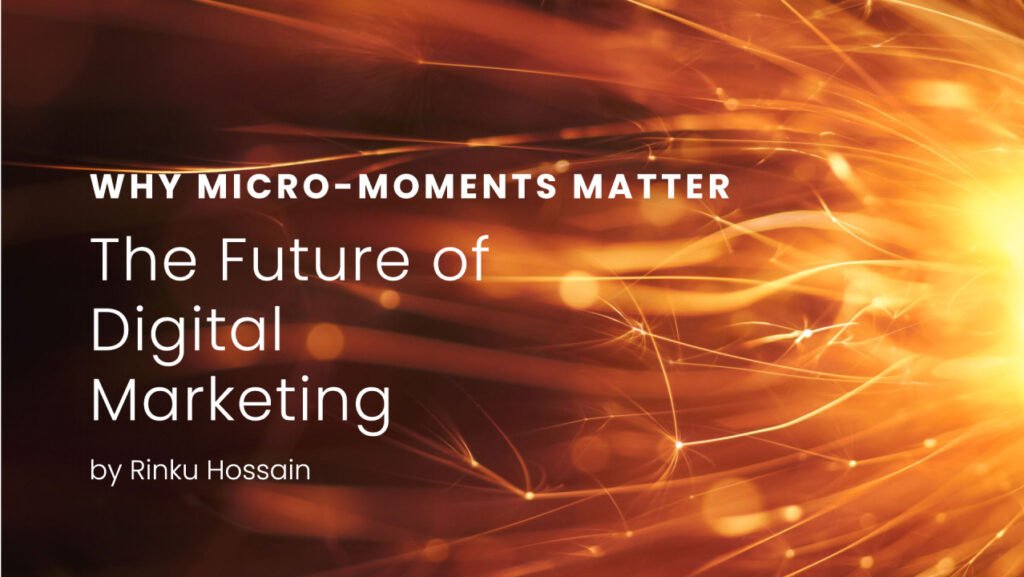 WHY MICRO-MOMENTS MATTER

The Future of Digital Marketing

by Rinku Hossain